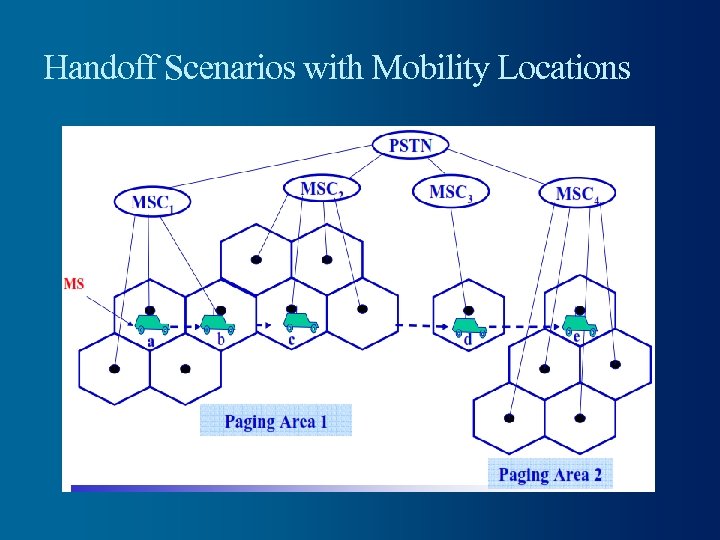 Handoff Scenarios with Mobility Locations

PSTN

$MSC_1$

$MSC_2$

$MSC_3$

$MSC_4$

MS

a

b

c

d

e

Paging Area 1

Paging Area 2